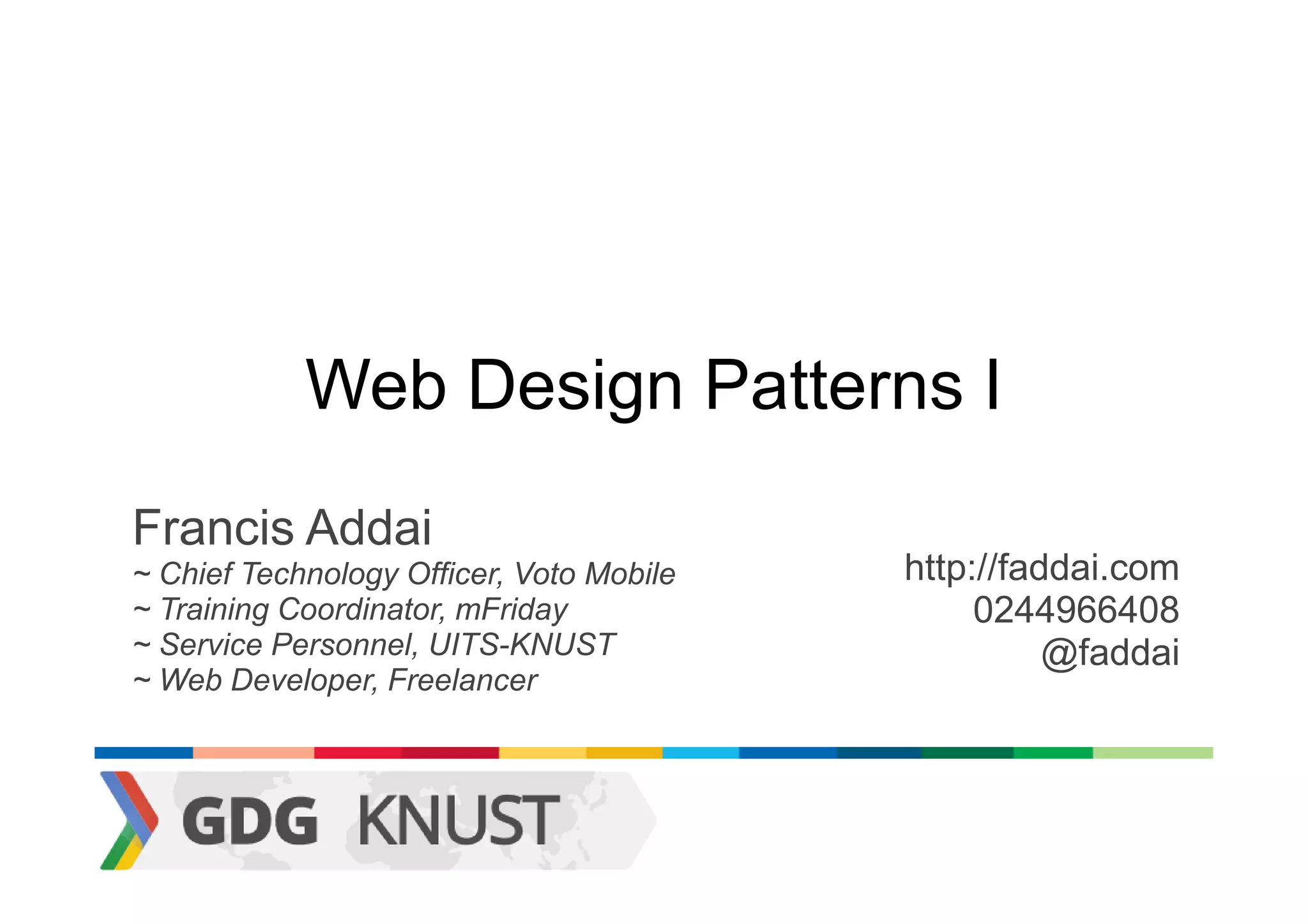 Web Design Patterns I

Francis Addai
~ Chief Technology Officer, Voto Mobile
~ Training Coordinator, mFriday
~ Service Personnel, UITS-KNUST
~ Web Developer, Freelancer

http://faddai.com
0244966408
@faddai

GDG KNUST